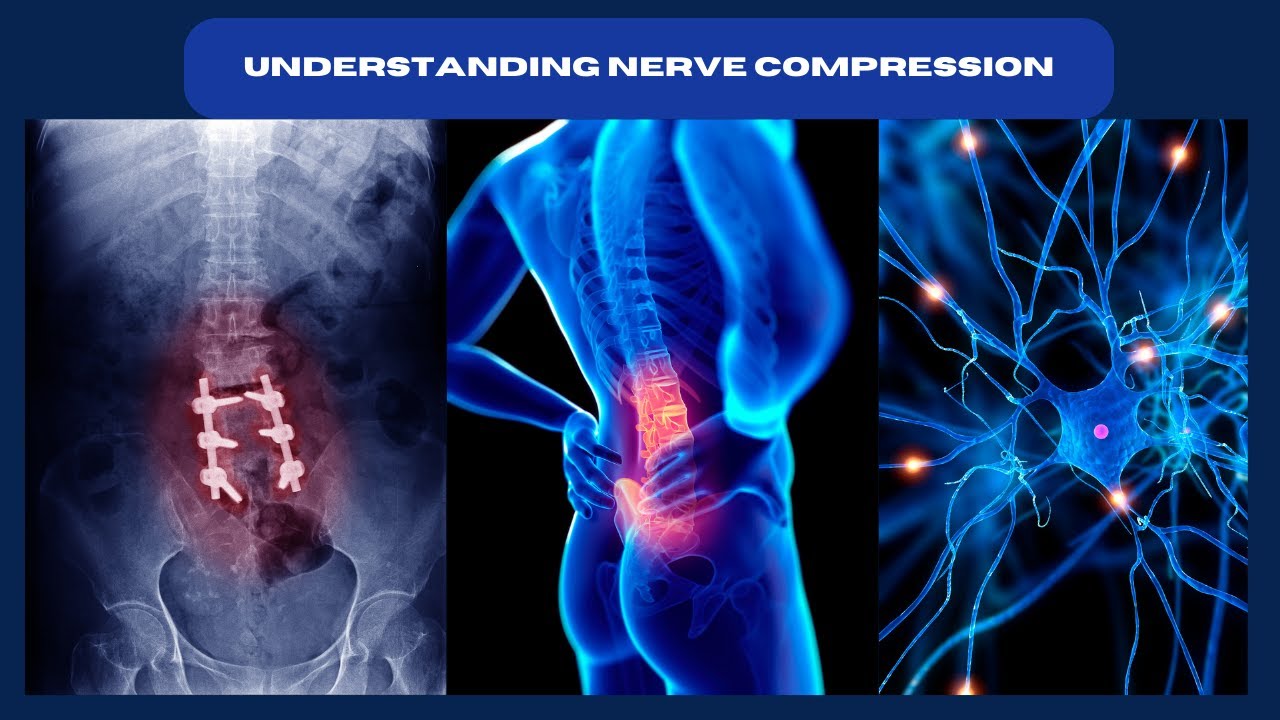 UNDERSTANDING NERVE COMPRESSION